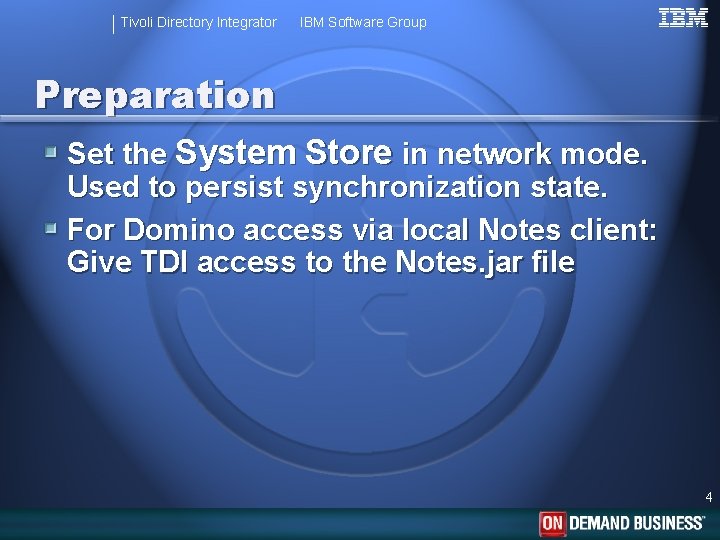 Tivoli Directory Integrator IBM Software Group

IBM

Preparation

Set the System Store in network mode. Used to persist synchronization state.

For Domino access via local Notes client: Give TDI access to the Notes.jar file

4

ON DEMAND BUSINESS